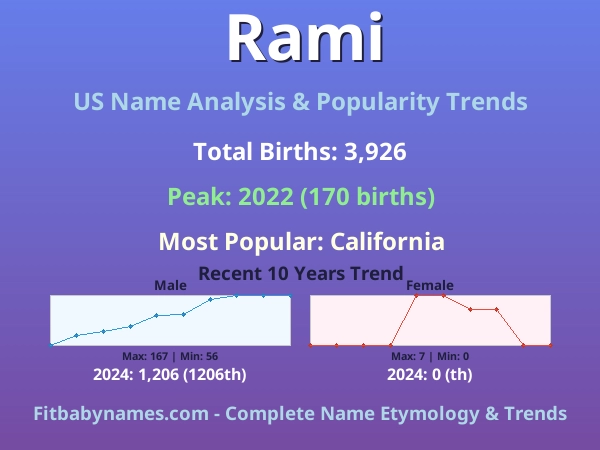 Rami

US Name Analysis & Popularity Trends

Total Births: 3,926

Peak: 2022 (170 births)

Most Popular: California

Recent 10 Years Trend

Male

Max: 167 | Min: 56

2024: 1,206 (1206th)

Female

Max: 7 | Min: 0

2024: 0 (th)

Fitbabynames.com - Complete Name Etymology & Trends